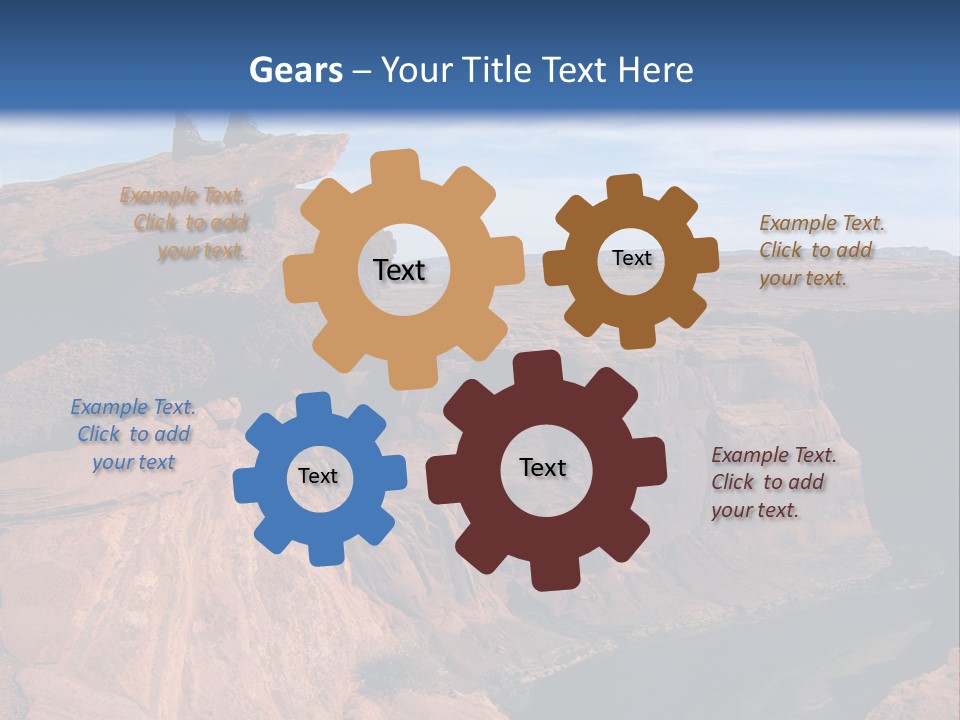 Gears – Your Title Text Here

Example Text. Click to add your text.

Text

Text

Example Text. Click to add your text.

Example Text. Click to add your text

Text

Text

Example Text. Click to add your text.